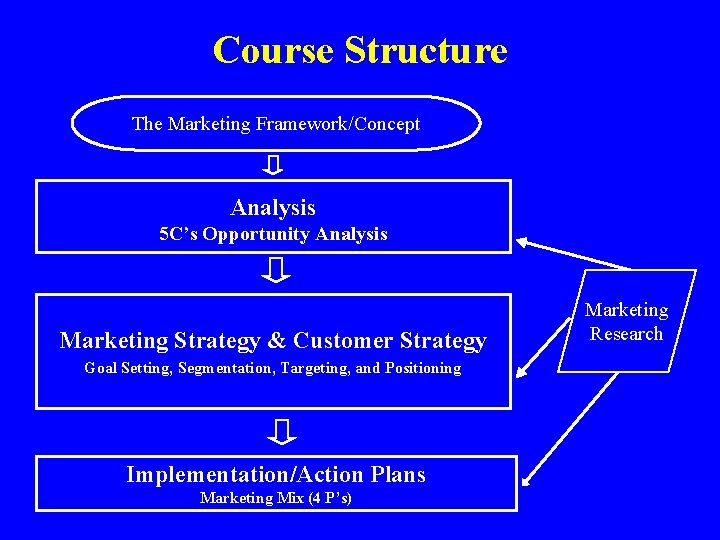 Course Structure

The Marketing Framework/Concept

Analysis
5C's Opportunity Analysis

Marketing Strategy & Customer Strategy
Goal Setting, Segmentation, Targeting, and Positioning

Implementation/Action Plans
Marketing Mix (4 P's)

Marketing
Research